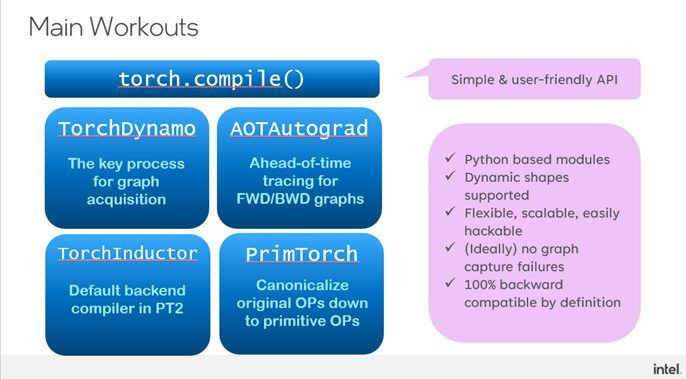 Main Workouts

torch.compile()

Simple & user-friendly API

TorchDynamo

The key process for graph acquisition

AOTAutograd

Ahead-of-time tracing for FWD/BWD graphs

TorchInductor

Default backend compiler in PT2

PrimTorch

Canonicalize original OPs down to primitive OPs

✓ Python based modules
✓ Dynamic shapes supported
✓ Flexible, scalable, easily hackable
✓ (Ideally) no graph capture failures
✓ 100% backward compatible by definition

intel.